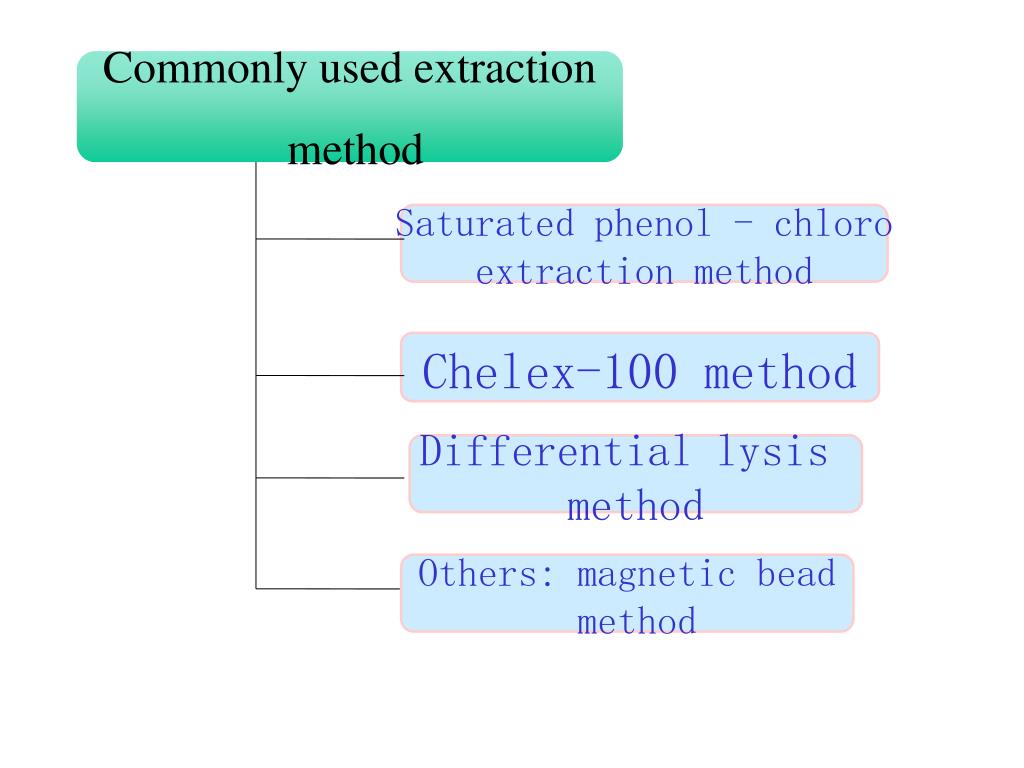 Commonly used extraction method

Saturated phenol - chloro extraction method

Chelex-100 method

Differential lysis method

Others: magnetic bead method